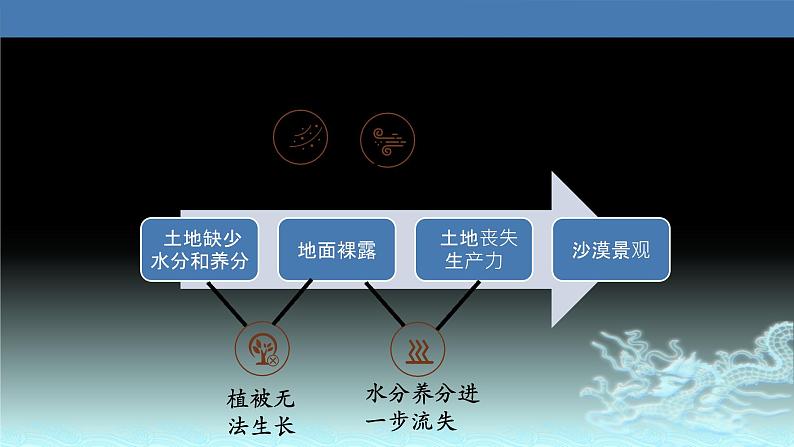 土地缺少水分和养分

地面裸露

土地丧失生产力

沙漠景观

植被无法生长

水分养分进一步流失